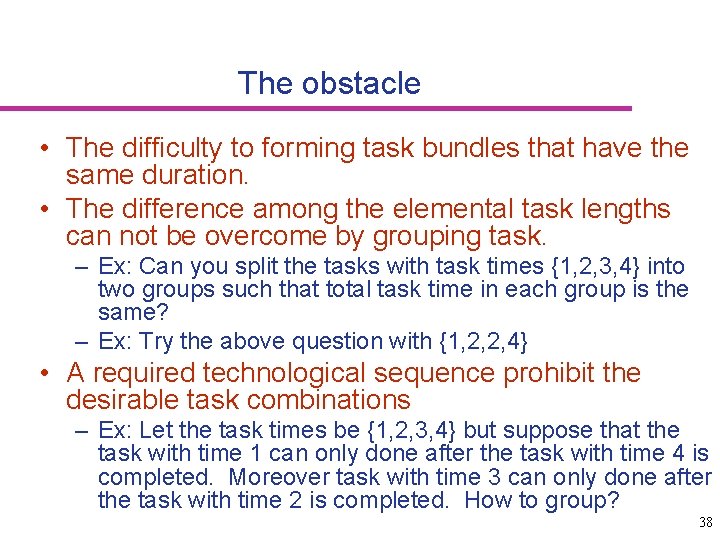 The obstacle

• The difficulty to forming task bundles that have the same duration.

• The difference among the elemental task lengths can not be overcome by grouping task.

– Ex: Can you split the tasks with task times {1,2,3,4} into two groups such that total task time in each group is the same?

– Ex: Try the above question with {1,2,2,4}

• A required technological sequence prohibit the desirable task combinations

– Ex: Let the task times be {1,2,3,4} but suppose that the task with time 1 can only done after the task with time 4 is completed. Moreover task with time 3 can only done after the task with time 2 is completed. How to group?

38